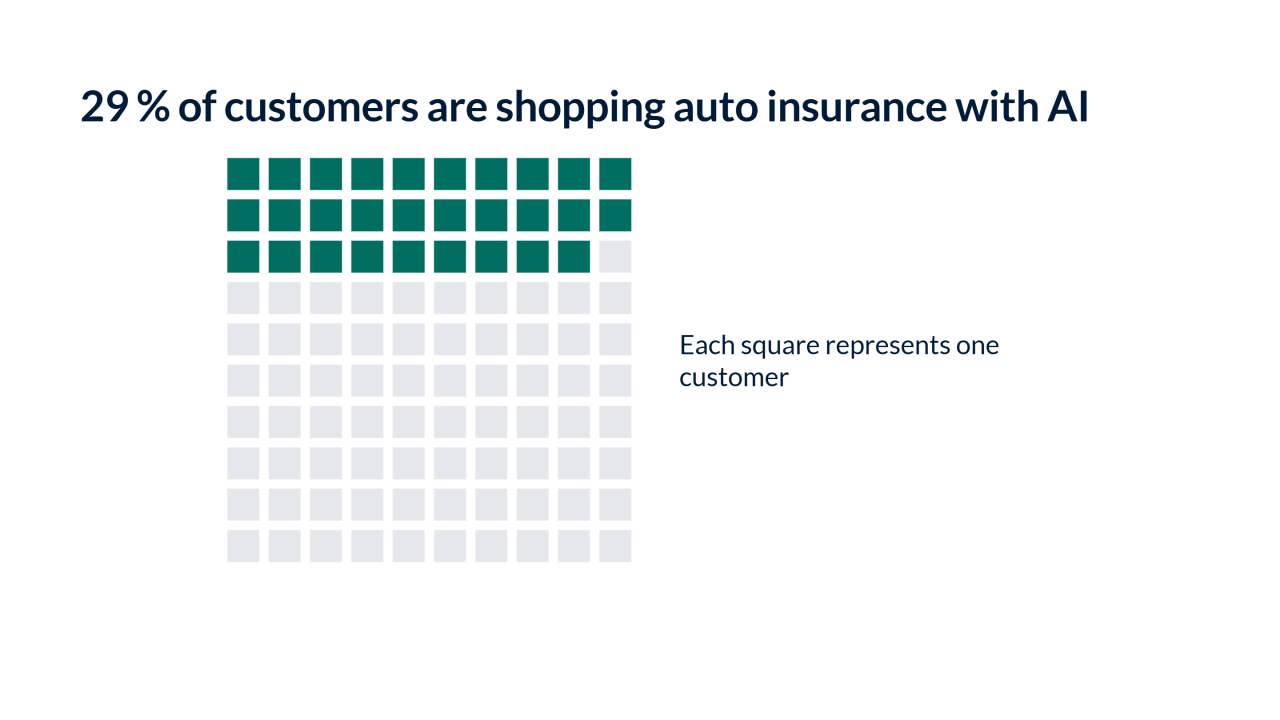 29 % of customers are shopping auto insurance with AI

Each square represents one customer